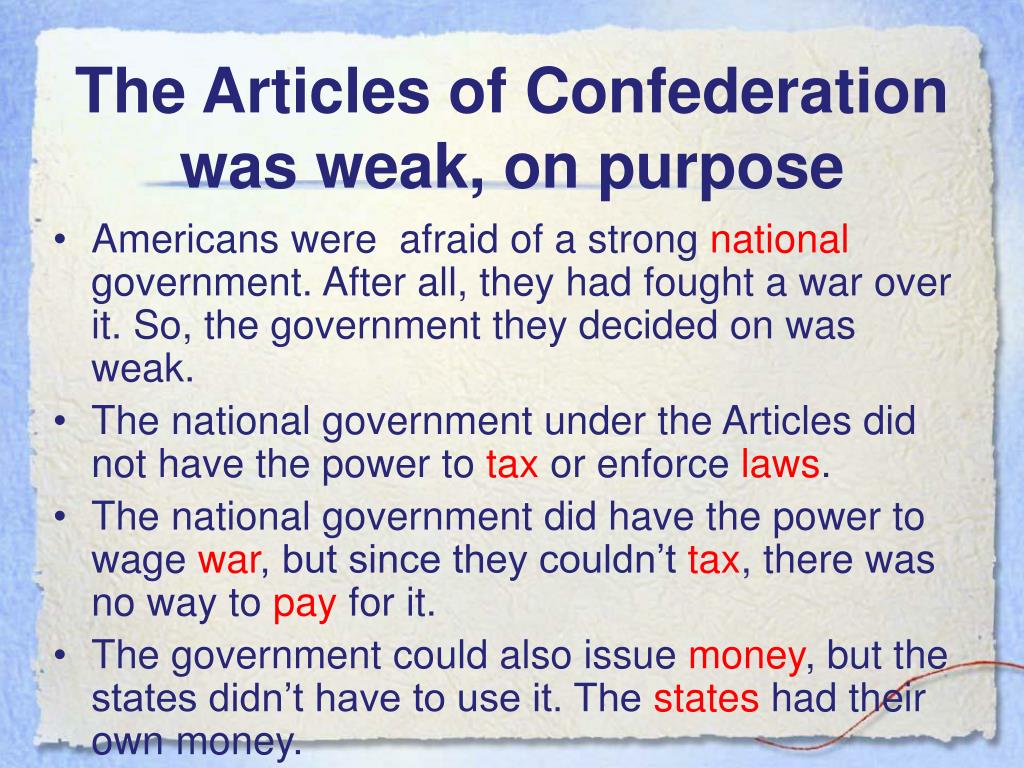 The Articles of Confederation was weak, on purpose

• Americans were afraid of a strong national government. After all, they had fought a war over it. So, the government they decided on was weak.
• The national government under the Articles did not have the power to tax or enforce laws.
• The national government did have the power to wage war, but since they couldn't tax, there was no way to pay for it.
• The government could also issue money, but the states didn't have to use it. The states had their own money.